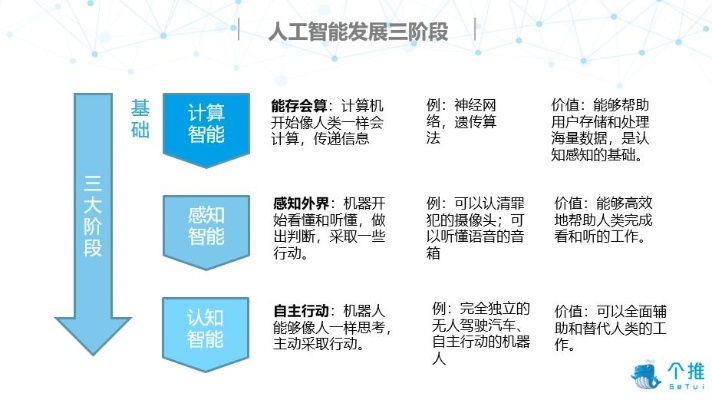 人工智能发展三阶段

三大阶段

基础

计算智能

能存会算：计算机开始像人类一样会计算，传递信息

例：神经网络，遗传算法

价值：能够帮助用户存储和处理海量数据，是认知感知的基础。

感知智能

感知外界：机器开始看懂和听懂，做出判断，采取一些行动。

例：可以认清罪犯的摄像头；可以听懂语音的音箱

价值：能够高效地帮助人类完成看和听的工作。

认知智能

自主行动：机器人能够像人一样思考，主动采取行动。

例：完全独立的无人驾驶汽车、自主行动的机器人

价值：可以全面辅助和替代人类的工作。

个推
GeTui